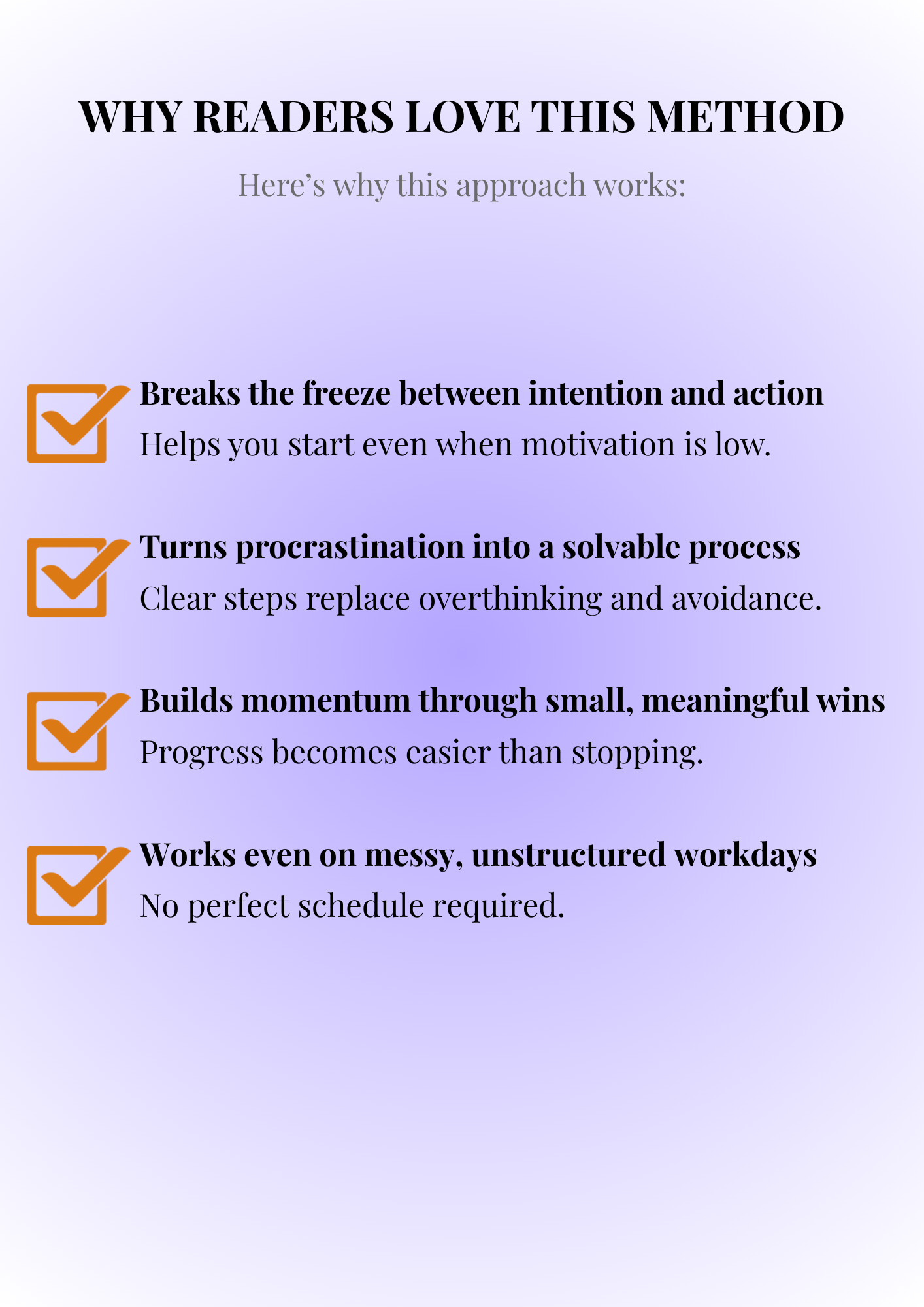 WHY READERS LOVE THIS METHOD

Here’s why this approach works:

Breaks the freeze between intention and action
Helps you start even when motivation is low.

Turns procrastination into a solvable process
Clear steps replace overthinking and avoidance.

Builds momentum through small, meaningful wins
Progress becomes easier than stopping.

Works even on messy, unstructured workdays
No perfect schedule required.